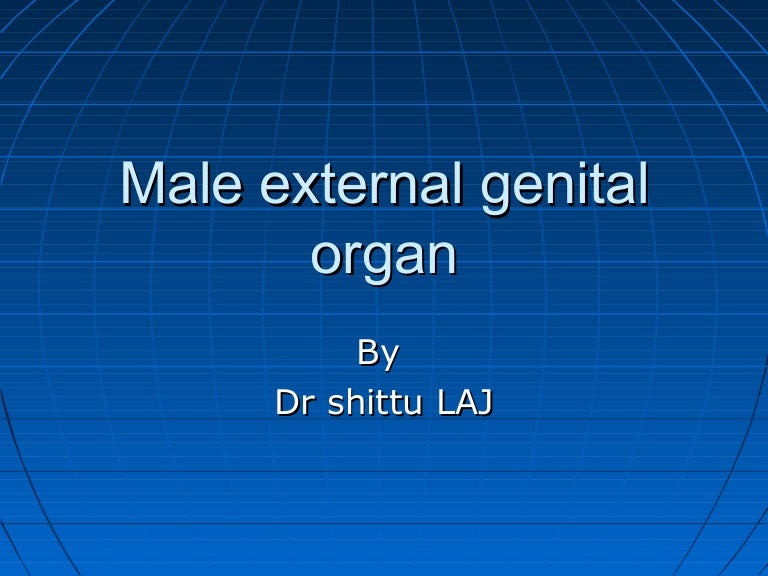 Male external genital organ

By
Dr shittu LAJ